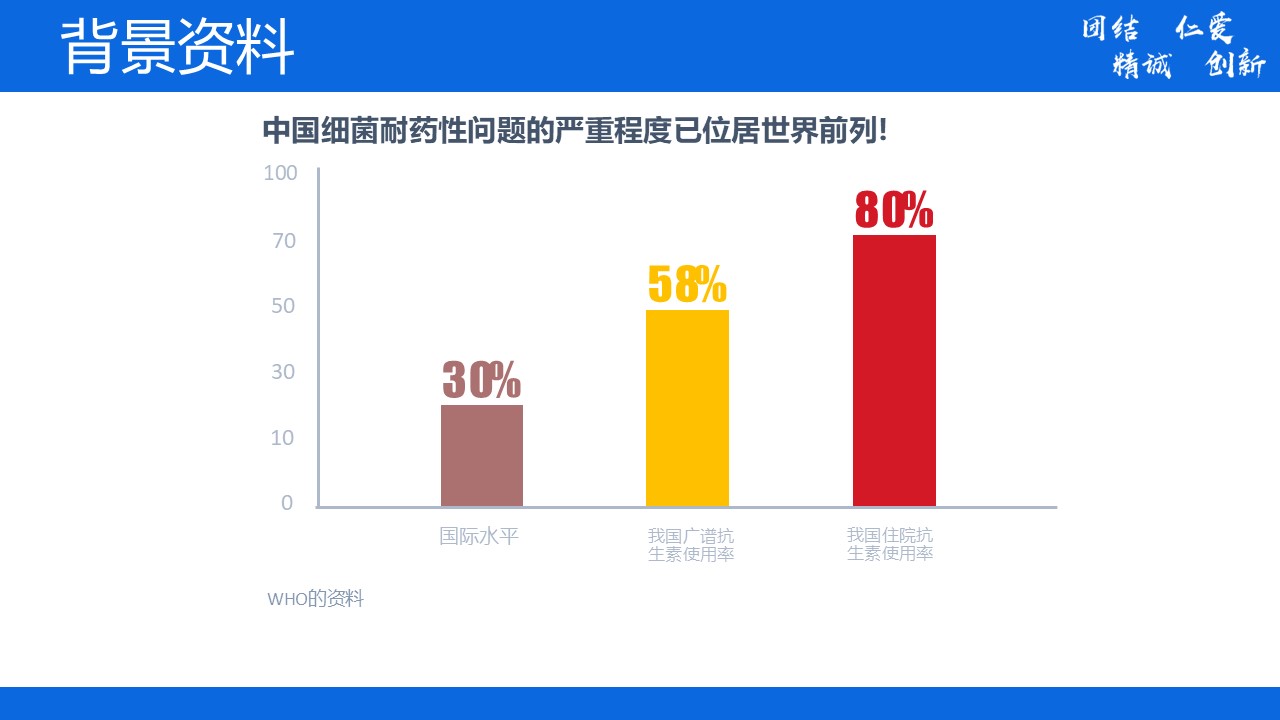 背景资料

团结 仁爱
精诚 创新

中国细菌耐药性问题的严重程度已位居世界前列!

100
70
50
30
10
0

30%
58%
80%

国际水平
我国广谱抗生素使用率
我国住院抗生素使用率

WHO的资料